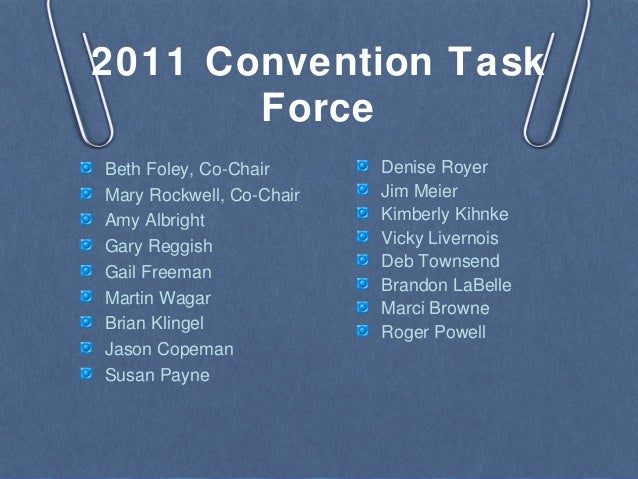 2011 Convention Task Force

- Beth Foley, Co-Chair
- Mary Rockwell, Co-Chair
- Amy Albright
- Gary Reggish
- Gail Freeman
- Martin Wagar
- Brian Klingel
- Jason Copeman
- Susan Payne

- Denise Royer
- Jim Meier
- Kimberly Kihnke
- Vicky Livernois
- Deb Townsend
- Brandon LaBelle
- Marci Browne
- Roger Powell